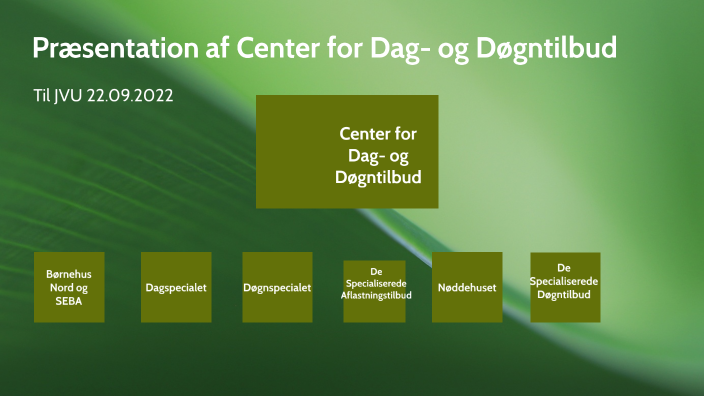 Præsentation af Center for Dag- og Døgntilbud

Til JVU 22.09.2022

Center for Dag- og Døgntilbud

Børnehus Nord og SEBA

Dagspecialet

Døgnspecialet

De Specialiserede Aflastningstilbud

Nøddehuset

De Specialiserede Døgntilbud